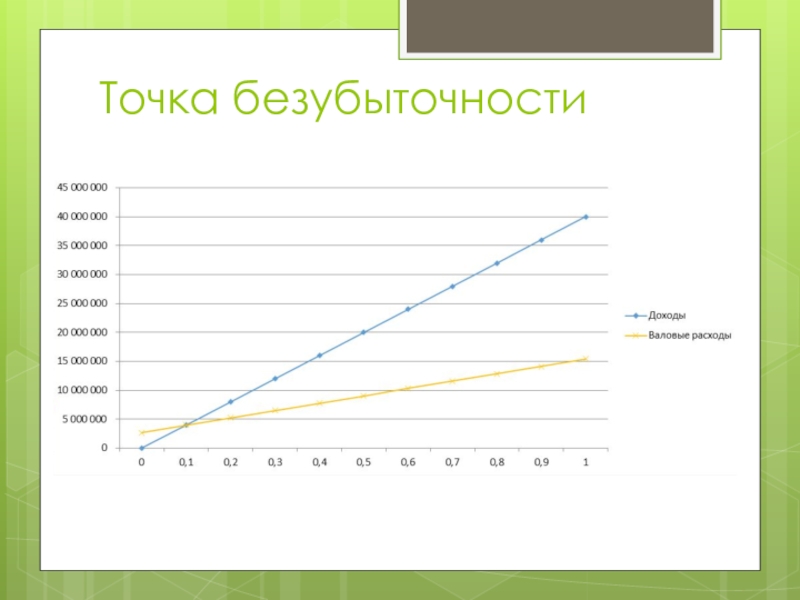 Точка безубыточности

45 000 000
40 000 000
35 000 000
30 000 000
25 000 000
20 000 000
15 000 000
10 000 000
5 000 000
0

0 0,1 0,2 0,3 0,4 0,5 0,6 0,7 0,8 0,9 1

Доходы
Валовые расходы